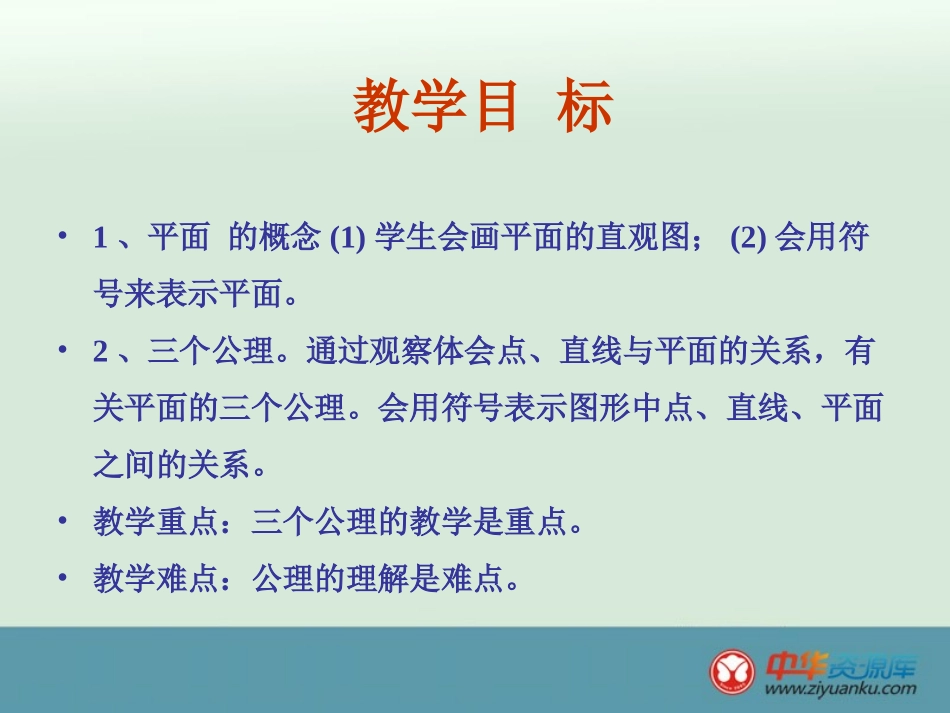 教学目 标

• 1 、平面 的概念 (1) 学生会画平面的直观图； (2) 会用符号来表示平面。

• 2 、三个公理。通过观察体会点、直线与平面的关系，有关平面的三个公理。会用符号表示图形中点、直线、平面之间的关系。

• 教学重点：三个公理的教学是重点。

• 教学难点：公理的理解是难点。

中华资源库
www.ziyuanku.com